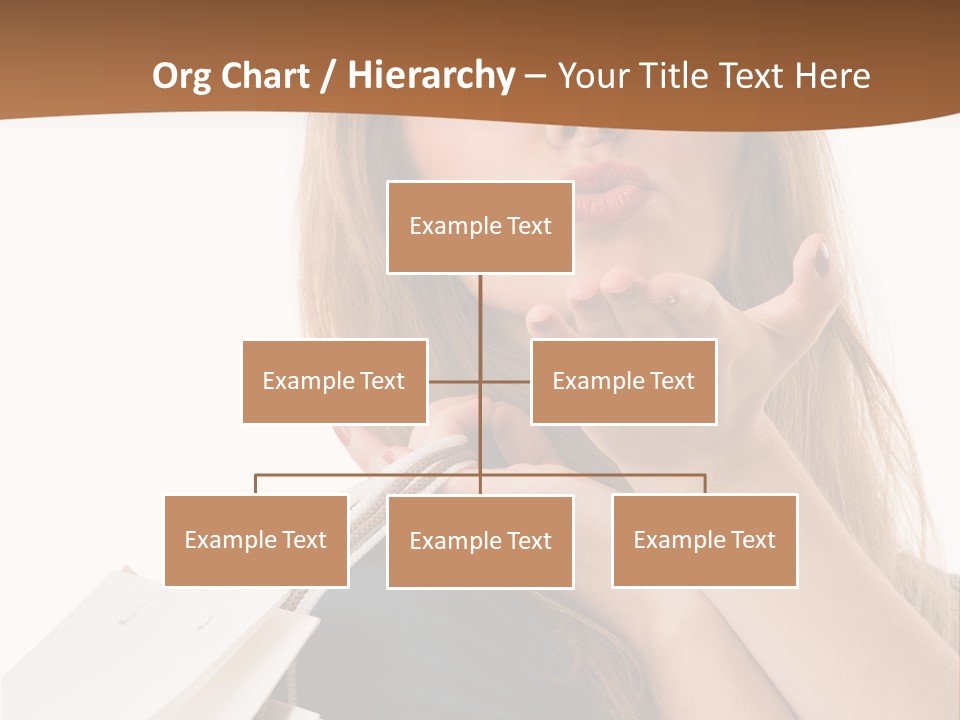 Org Chart / Hierarchy – Your Title Text Here

Example Text

Example Text

Example Text

Example Text

Example Text

Example Text